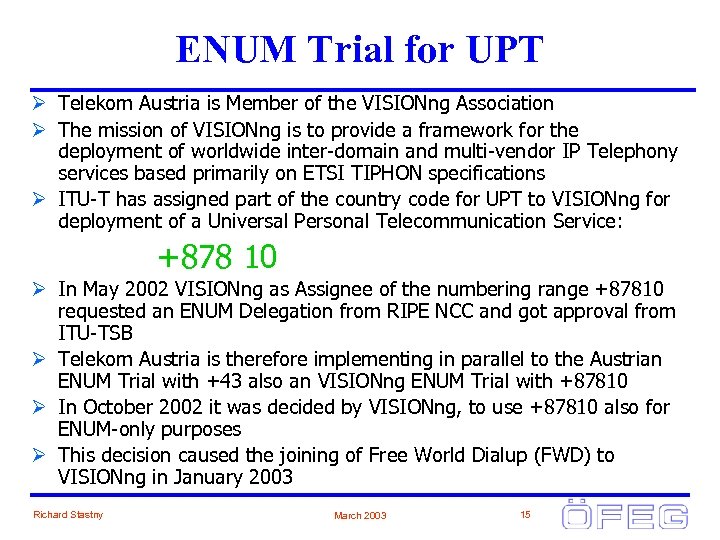 ENUM Trial for UPT

➢ Telekom Austria is Member of the VISIONng Association

➢ The mission of VISIONng is to provide a framework for the deployment of worldwide inter-domain and multi-vendor IP Telephony services based primarily on ETSI TIPHON specifications

➢ ITU-T has assigned part of the country code for UPT to VISIONng for deployment of a Universal Personal Telecommunication Service:

+878 10

➢ In May 2002 VISIONng as Assignee of the numbering range +87810 requested an ENUM Delegation from RIPE NCC and got approval from ITU-TSB

➢ Telekom Austria is therefore implementing in parallel to the Austrian ENUM Trial with +43 also an VISIONng ENUM Trial with +87810

➢ In October 2002 it was decided by VISIONng, to use +87810 also for ENUM-only purposes

➢ This decision caused the joining of Free World Dialup (FWD) to VISIONng in January 2003

Richard Stastny

March 2003

15

ÖFEG